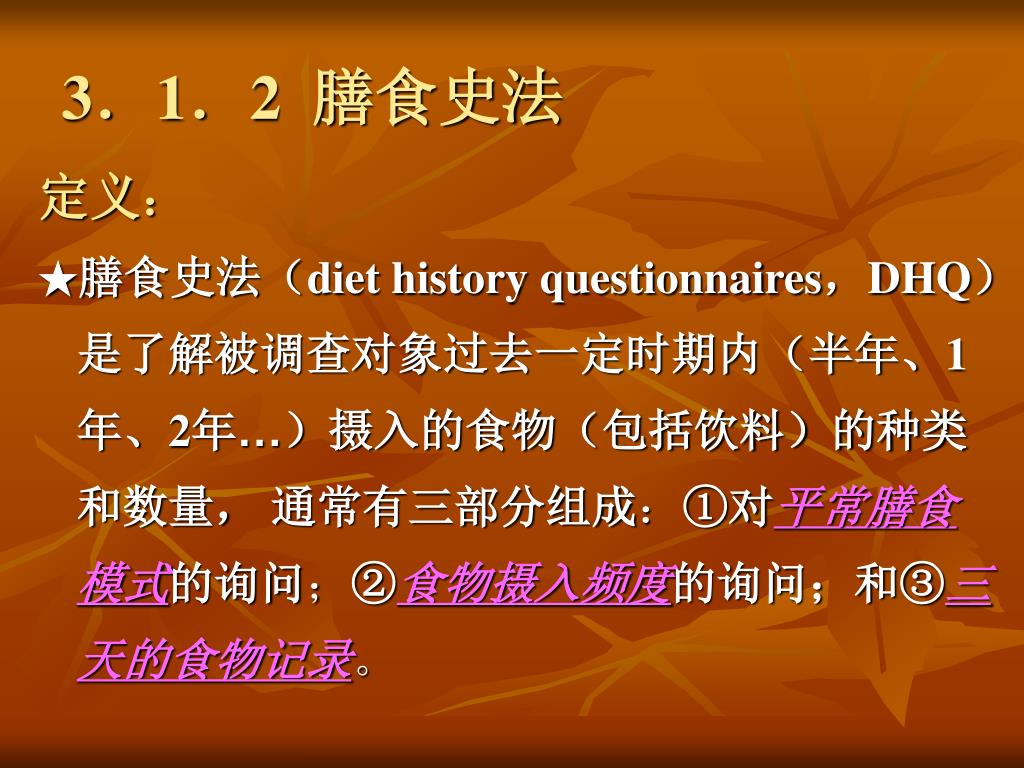 3．1．2 膳食史法

定义：

★膳食史法（diet history questionnaires，DHQ）是了解被调查对象过去一定时期内（半年、1年、2年…）摄入的食物（包括饮料）的种类和数量， 通常有三部分组成：①对平常膳食模式的询问；②食物摄入频度的询问；和③三天的食物记录。